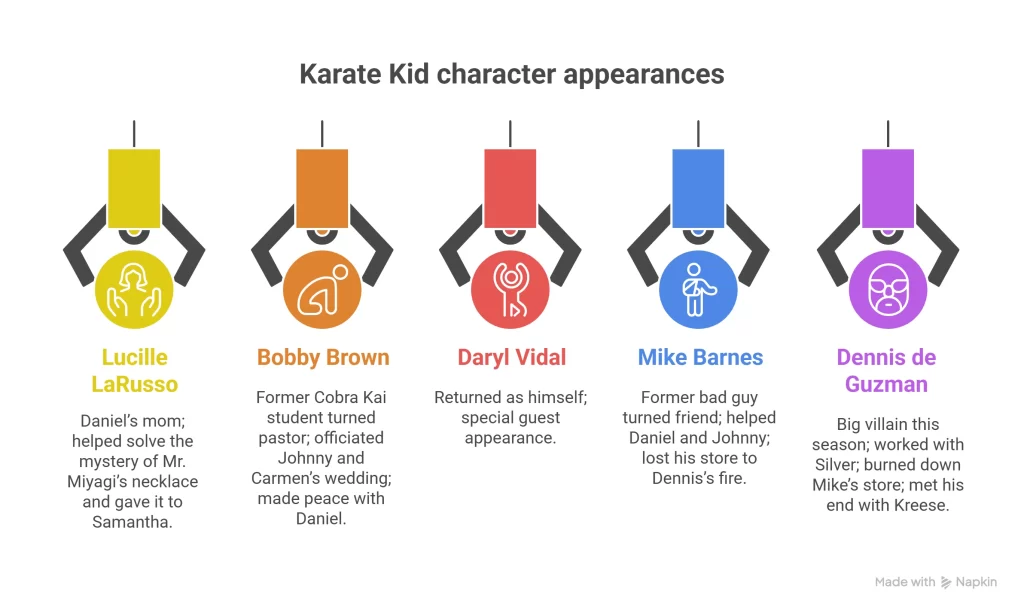 Karate Kid character appearances

Lucille LaRusso

Daniel's mom; helped solve the mystery of Mr. Miyagi's necklace and gave it to Samantha.

Bobby Brown

Former Cobra Kai student turned pastor; officiated Johnny and Carmen's wedding; made peace with Daniel.

Daryl Vidal

Returned as himself; special guest appearance.

Mike Barnes

Former bad guy turned friend; helped Daniel and Johnny; lost his store to Dennis's fire.

Dennis de Guzman

Big villain this season; worked with Silver; burned down Mike's store; met his end with Kreese.

Made with Napkin